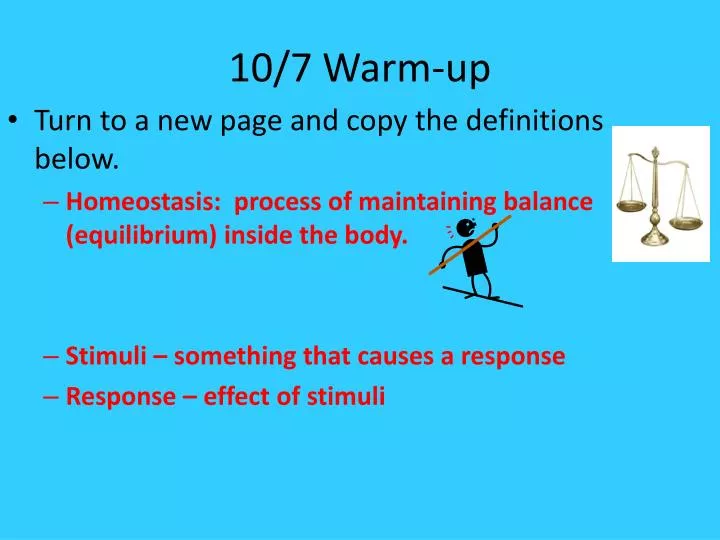 10/7 Warm-up

• Turn to a new page and copy the definitions below.

– Homeostasis: process of maintaining balance (equilibrium) inside the body.

– Stimuli – something that causes a response

– Response – effect of stimuli